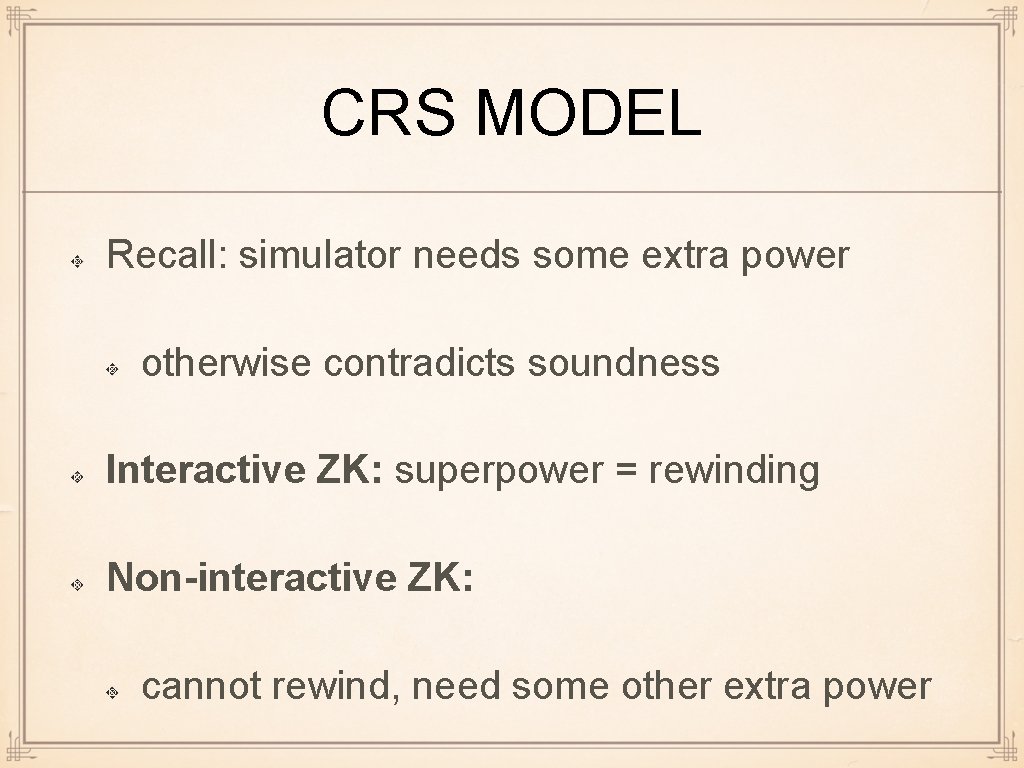 CRS MODEL

Recall: simulator needs some extra power

otherwise contradicts soundness

Interactive ZK: superpower = rewinding

Non-interactive ZK:

cannot rewind, need some other extra power